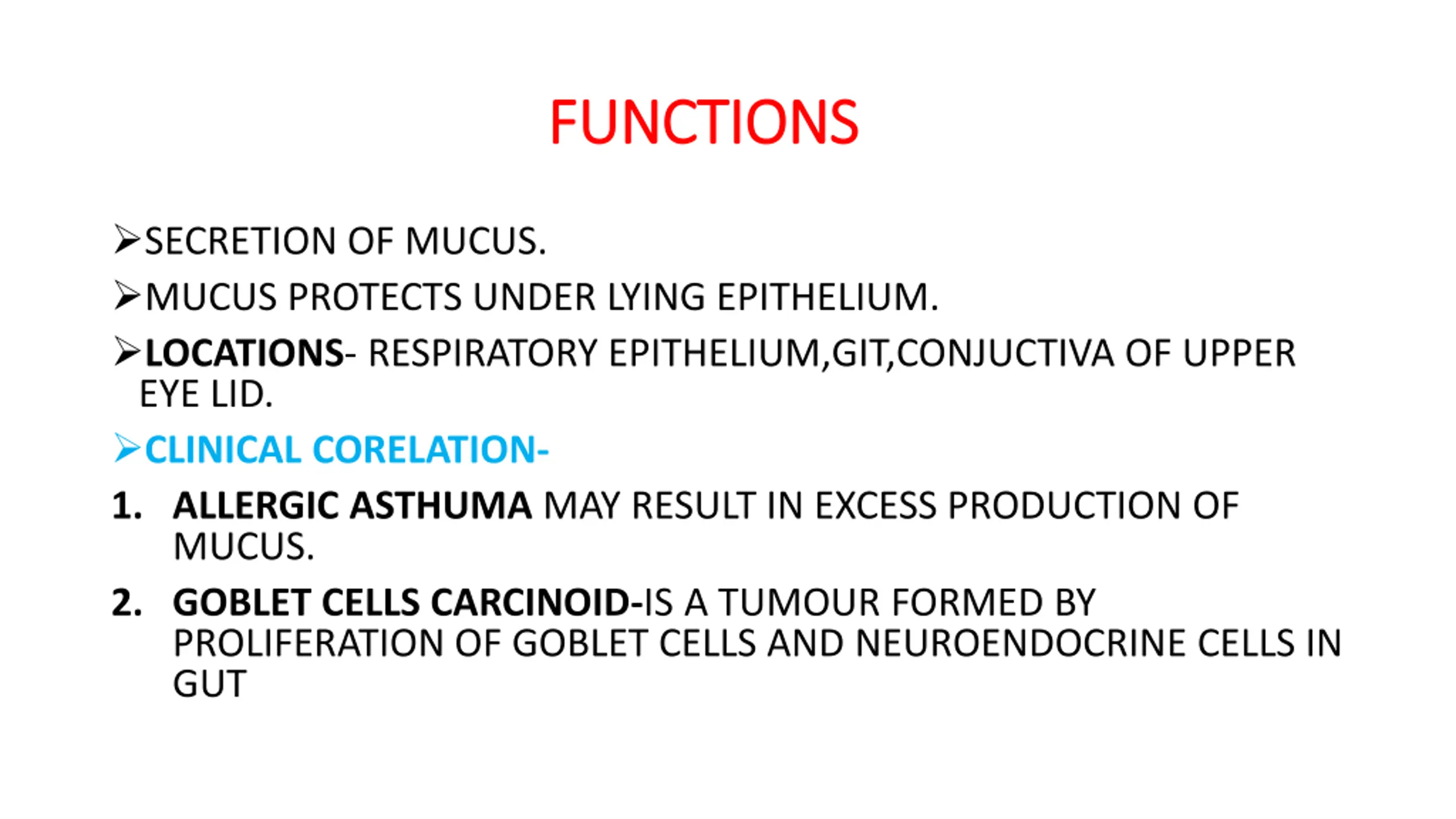 FUNCTIONS

➢SECRETION OF MUCUS.

➢MUCUS PROTECTS UNDER LYING EPITHELIUM.

➢LOCATIONS- RESPIRATORY EPITHELIUM,GIT,CONJUCTIVA OF UPPER EYE LID.

➢CLINICAL CORELATION-

1. ALLERGIC ASTHUMA MAY RESULT IN EXCESS PRODUCTION OF MUCUS.

2. GOBLET CELLS CARCINOID-IS A TUMOUR FORMED BY PROLIFERATION OF GOBLET CELLS AND NEUROENDOCRINE CELLS IN GUT